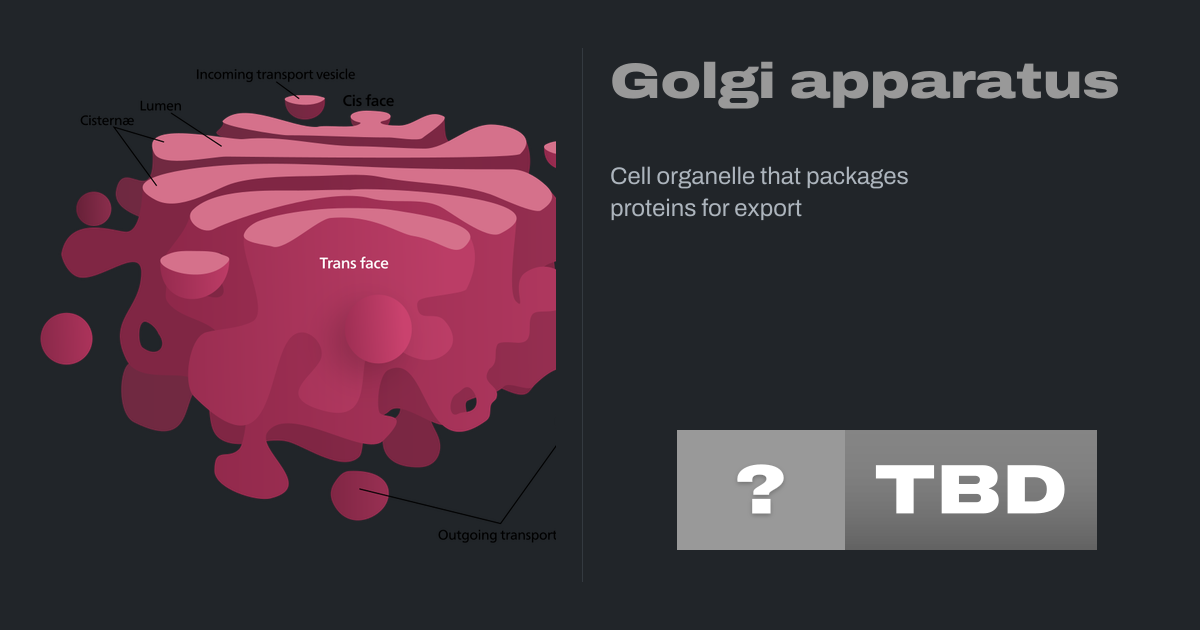 Incoming transport vesicle
Cis face
Lumen
Cisternæ
Trans face
Outgoing transport

Golgi apparatus

Cell organelle that packages proteins for export

?
TBD